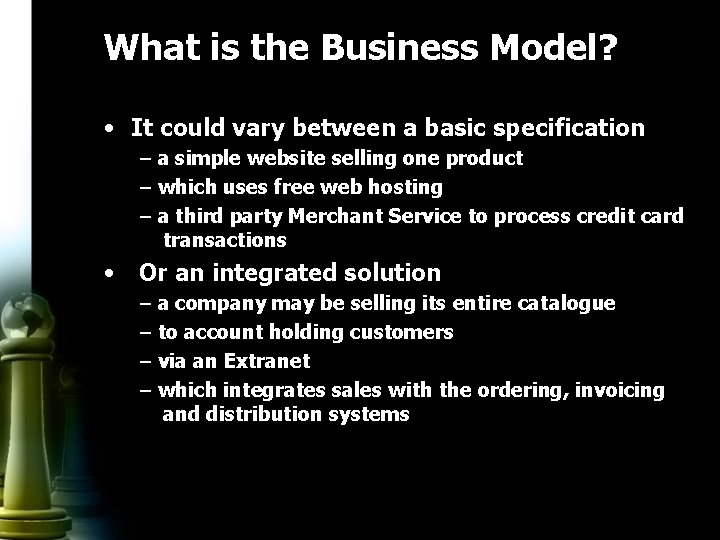 What is the Business Model?

• It could vary between a basic specification
– a simple website selling one product
– which uses free web hosting
– a third party Merchant Service to process credit card transactions
• Or an integrated solution
– a company may be selling its entire catalogue
– to account holding customers
– via an Extranet
– which integrates sales with the ordering, invoicing and distribution systems